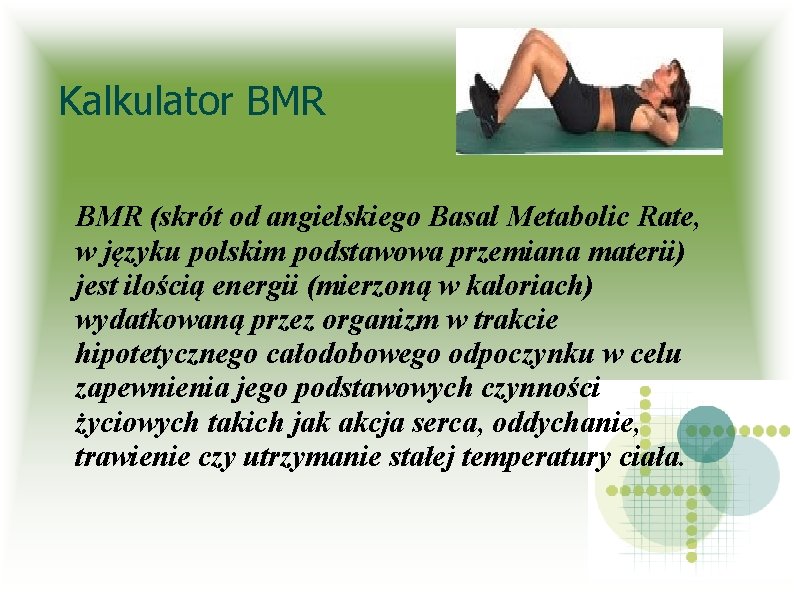 Kalkulator BMR

BMR (skrót od angielskiego Basal Metabolic Rate, w języku polskim podstawowa przemiana materii) jest ilością energii (mierzoną w kaloriach) wydatkowaną przez organizm w trakcie hipotetycznego całodobowego odpoczynku w celu zapewnienia jego podstawowych czynności życiowych takich jak akcja serca, oddychanie, trawienie czy utrzymanie stałej temperatury ciała.